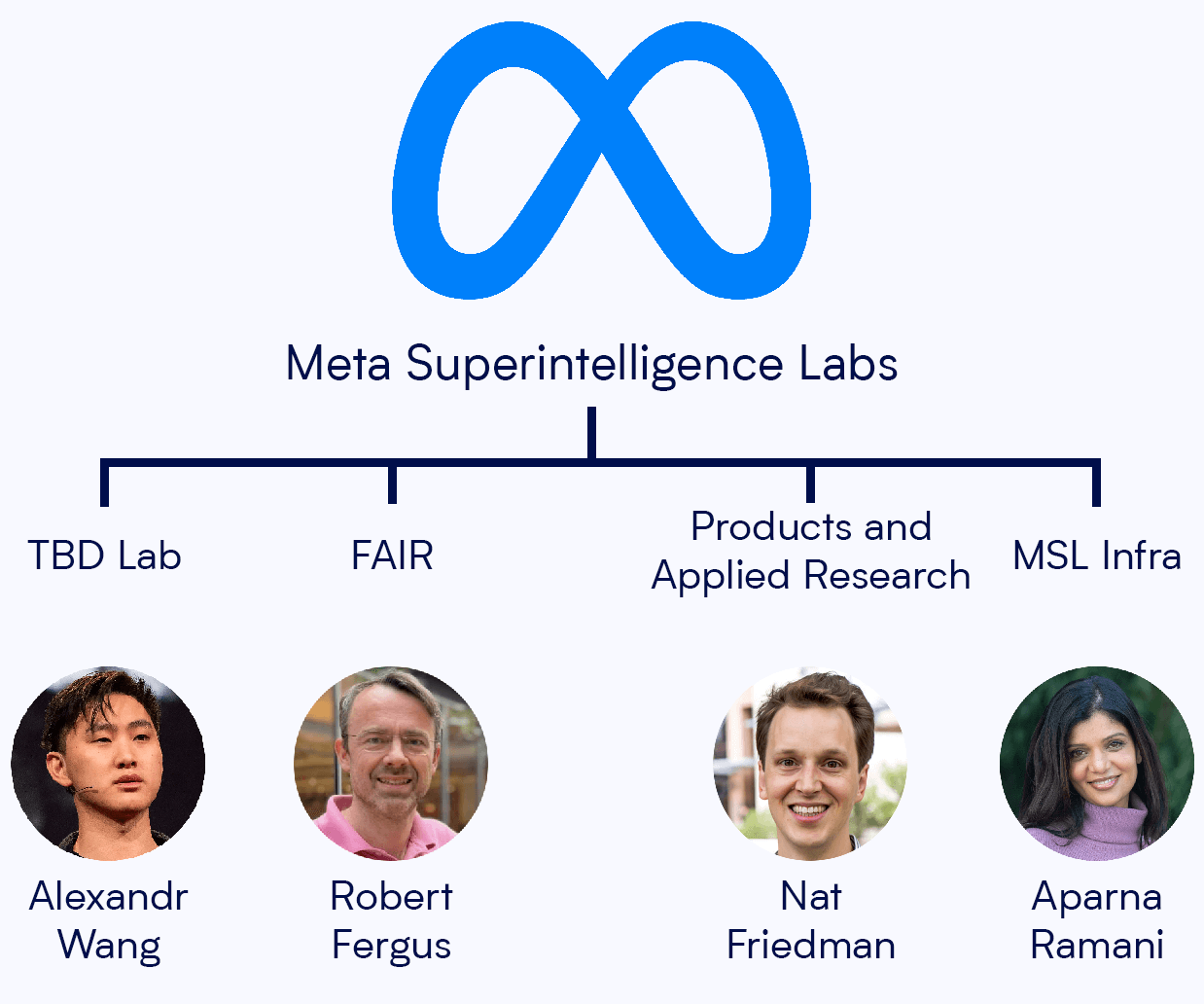 Meta Superintelligence Labs

TBD Lab

FAIR

Products and Applied Research

MSL Infra

Alexandr Wang

Robert Fergus

Nat Friedman

Aparna Ramani